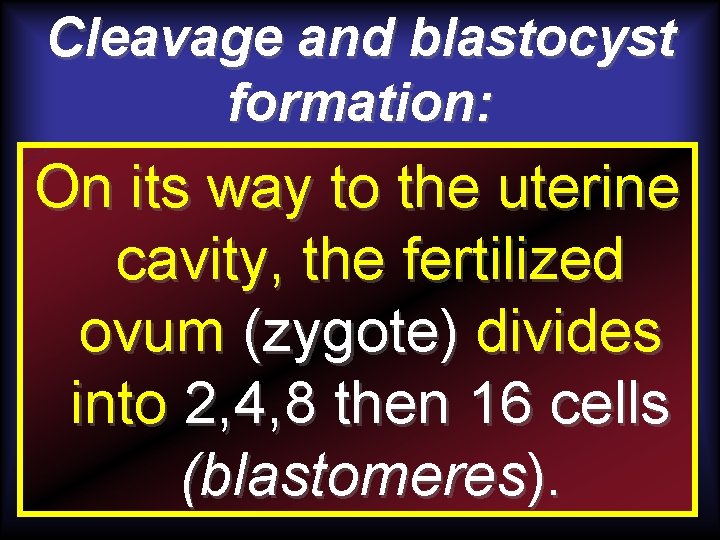 Cleavage and blastocyst formation:

On its way to the uterine cavity, the fertilized ovum (zygote) divides into 2,4,8 then 16 cells (blastomeres).